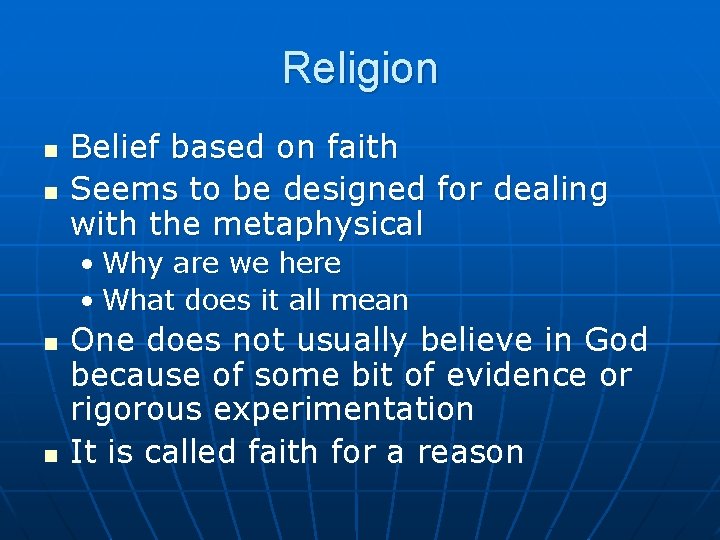 Religion

- Belief based on faith
- Seems to be designed for dealing with the metaphysical
  - Why are we here
  - What does it all mean
- One does not usually believe in God because of some bit of evidence or rigorous experimentation
- It is called faith for a reason